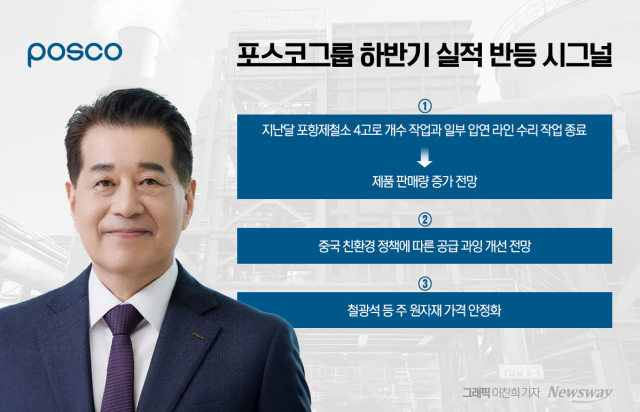 posco

포스코그룹 하반기 실적 반등 시그널

①

지난달 포항제철소 4고로 개수 작업과 일부 압연 라인 수리 작업 종료

제품 판매량 증가 전망

②

중국 친환경 정책에 따른 공급 과잉 개선 전망

③

철광석 등 주 원자재 가격 안정화

그래픽 이찬희 기자 Newsway